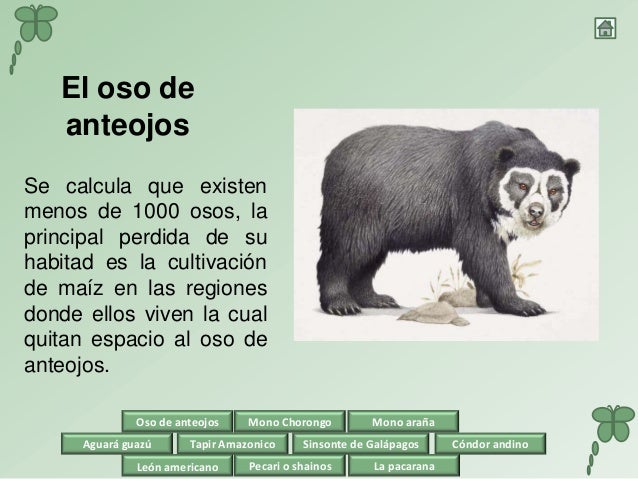 El oso de anteojos

Se calcula que existen menos de 1000 osos, la principal perdida de su habitad es la cultivación de maíz en las regiones donde ellos viven la cual quitan espacio al oso de anteojos.

Oso de anteojos
Mono Chorongo
Mono araña
Aguará guazú
Tapir Amazonico
Sinsonte de Galápagos
Cóndor andino
León americano
Pecari o shainos
La pacarana